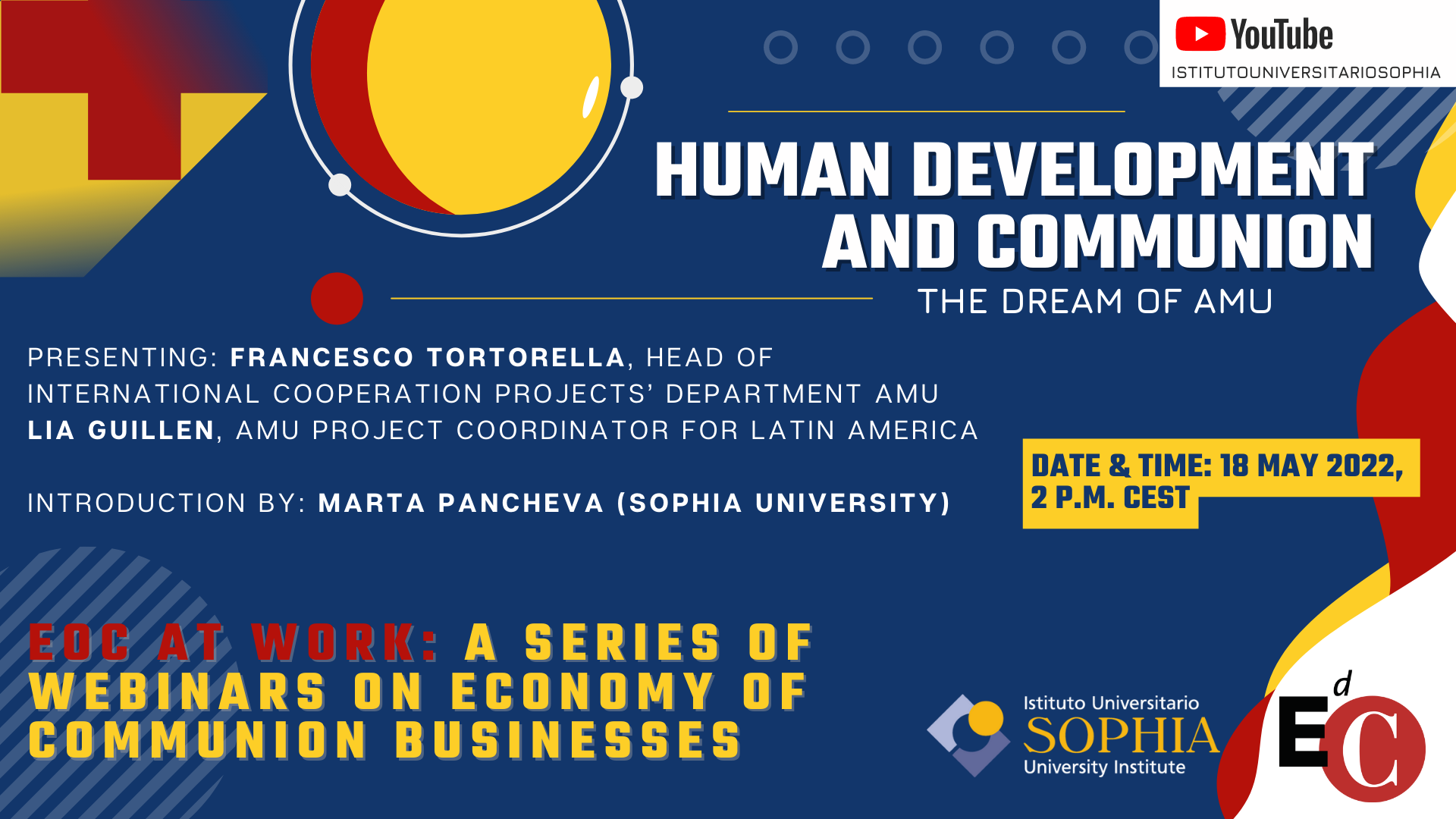 YouTube
ISTITUTOUNIVERSITARIOSOPHIA

HUMAN DEVELOPMENT AND COMMUNION
THE DREAM OF AMU

PRESENTING: FRANCESCO TORTORELLA, HEAD OF INTERNATIONAL COOPERATION PROJECTS' DEPARTMENT AMU
LIA GUILLEN, AMU PROJECT COORDINATOR FOR LATIN AMERICA

INTRODUCTION BY: MARTA PANCHEVA (SOPHIA UNIVERSITY)

DATE & TIME: 18 MAY 2022, 2 P.M. CEST

EOC AT WORK: A SERIES OF WEBINARS ON ECONOMY OF COMMUNION BUSINESSES

Istituto Universitario
SOPHIA
University Institute

EdC